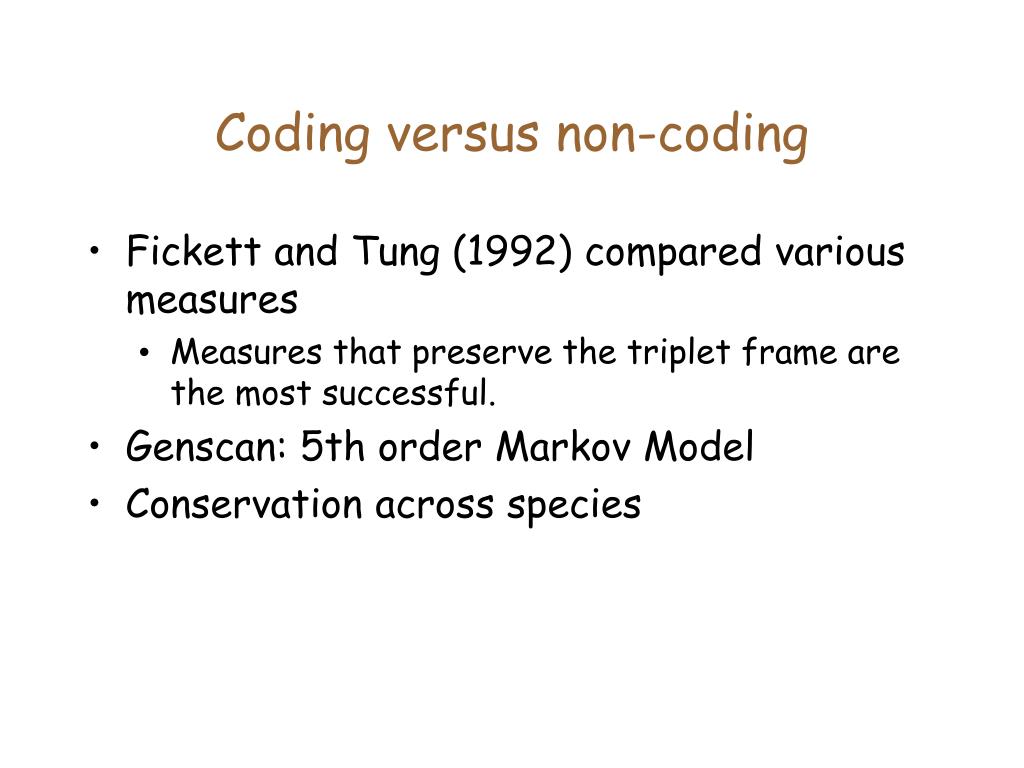 Coding versus non-coding

• Fickett and Tung (1992) compared various measures
  • Measures that preserve the triplet frame are the most successful.
• Genscan: 5th order Markov Model
• Conservation across species